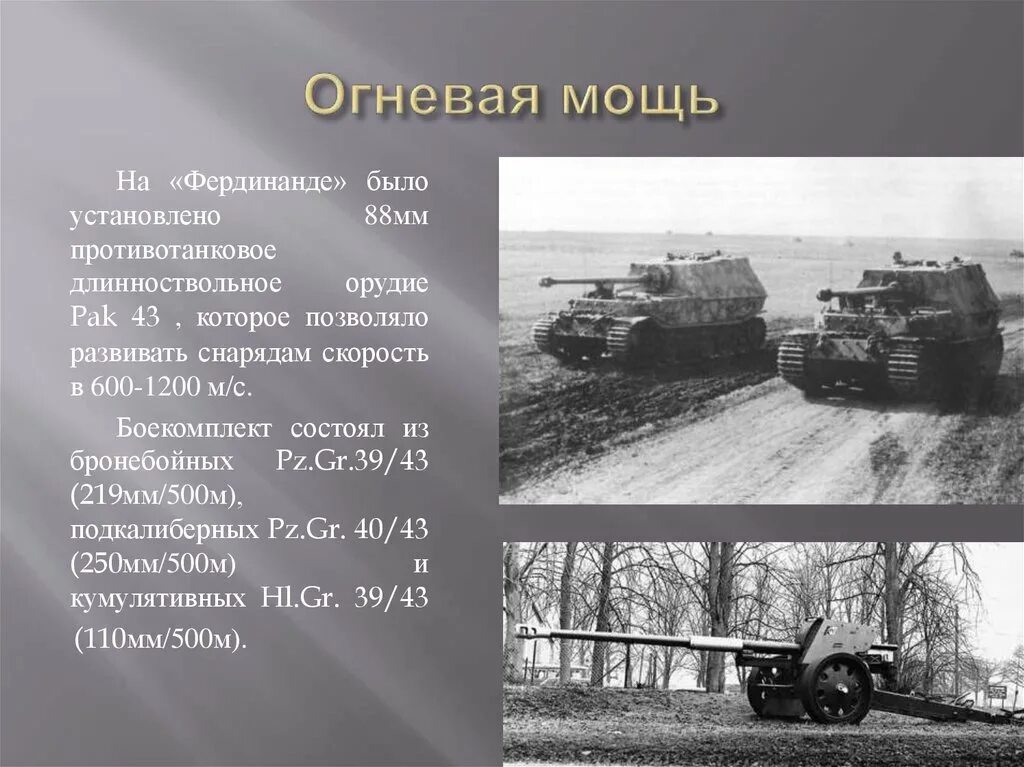 Огневая мощь

На «Фердинанде» было установлено 88мм противотанковое длинноствольное орудие Pak 43 , которое позволяло развивать снарядам скорость в 600-1200 м/с.

Боекомплект состоял из бронебойных Pz.Gr.39/43 (219мм/500м), подкалиберных Pz.Gr. 40/43 (250мм/500м) и кумулятивных Hl.Gr. 39/43 (110мм/500м).